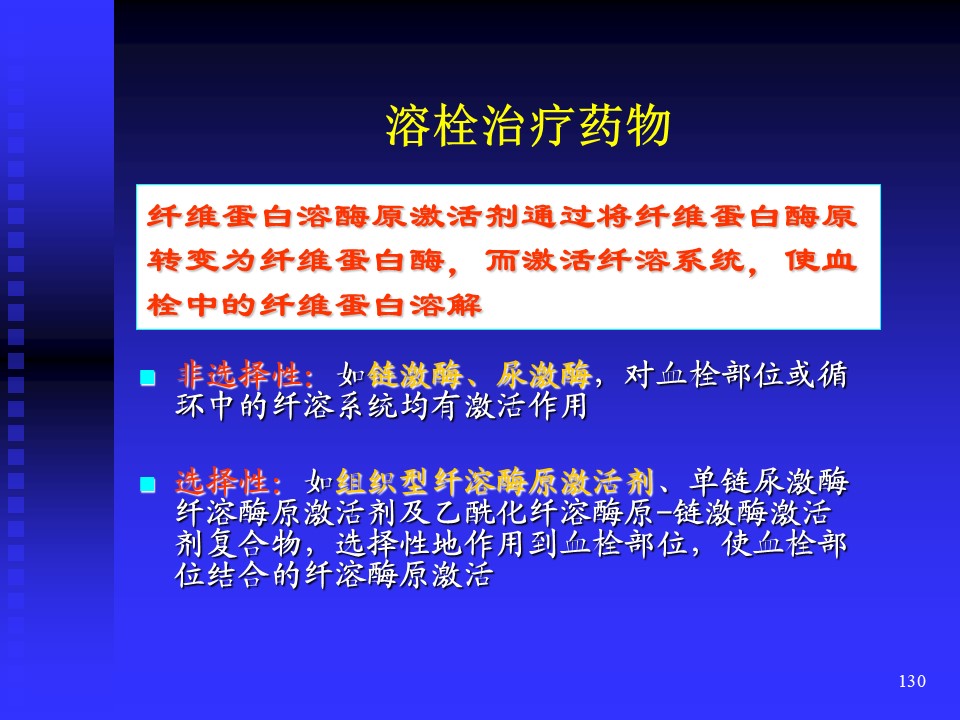 溶栓治疗药物

纤维蛋白溶酶原激活剂通过将纤维蛋白酶原转变为纤维蛋白酶，而激活纤溶系统，使血栓中的纤维蛋白溶解

非选择性：如链激酶、尿激酶，对血栓部位或循环中的纤溶系统均有激活作用

选择性：如组织型纤溶酶原激活剂、单链尿激酶纤溶酶原激活剂及乙酰化纤溶酶原-链激酶激活剂复合物，选择性地作用到血栓部位，使血栓部位结合的纤溶酶原激活

130